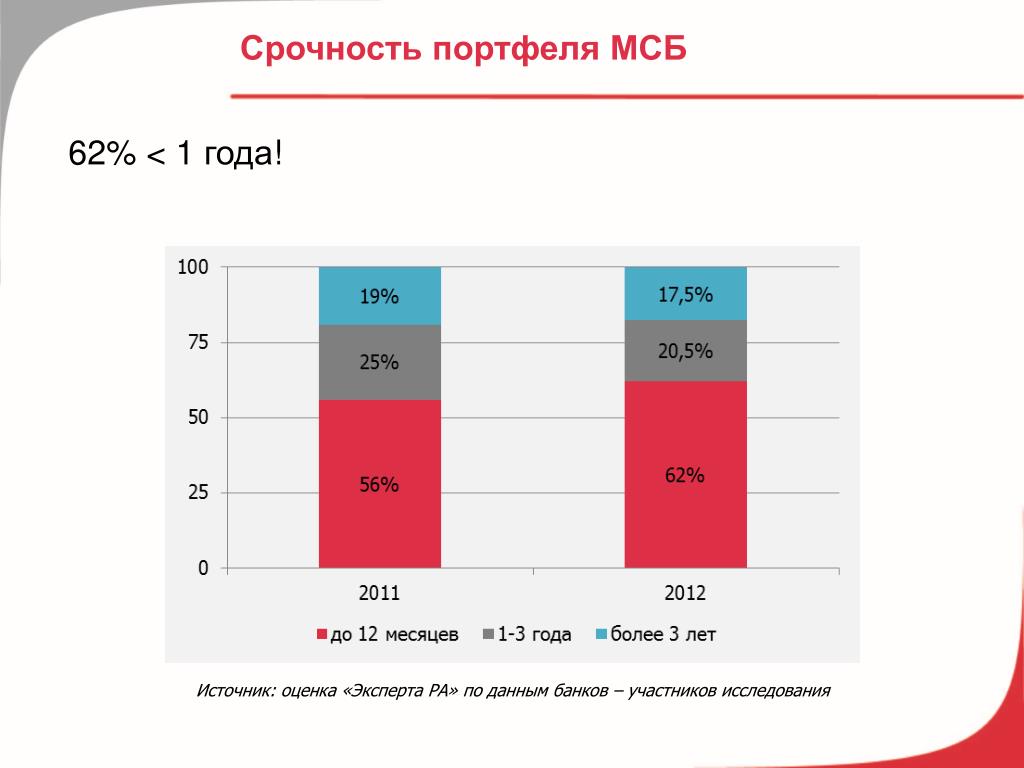 Срочность портфеля МСБ

62% < 1 года!

100
75
50
25
0

19%
25%
56%

17,5%
20,5%
62%

2011
2012

до 12 месяцев
1-3 года
более 3 лет

Источник: оценка «Эксперта РА» по данным банков – участников исследования